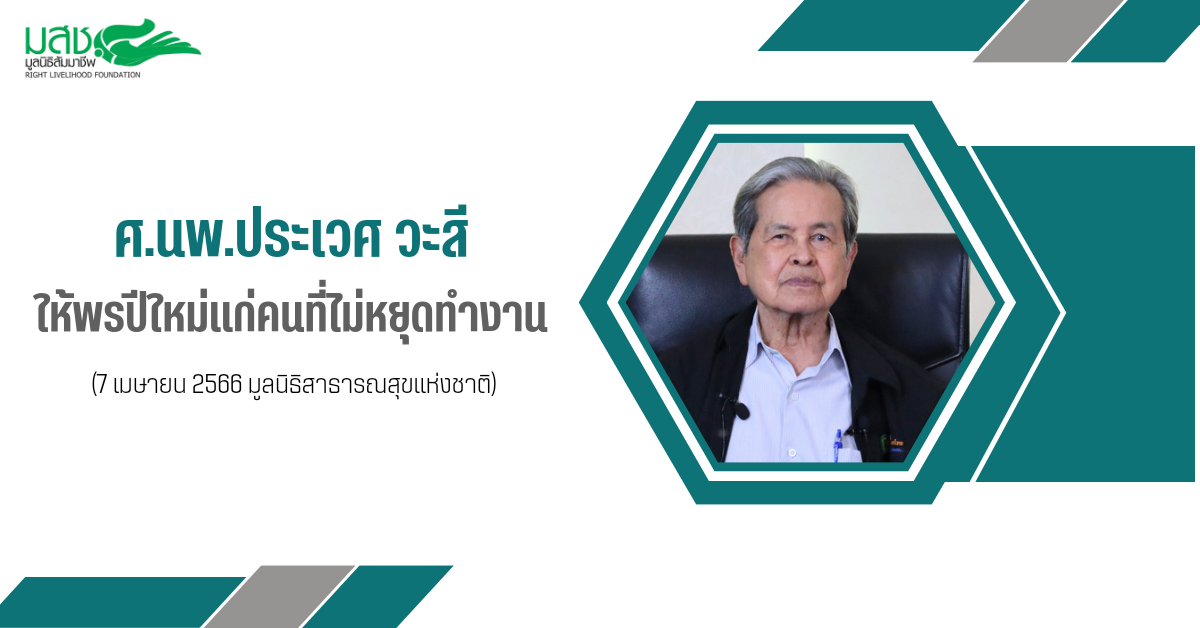 มสช
มูลนิธิสัมมาชีพ
RIGHT LIVELIHOOD FOUNDATION

ศ.นพ.ประเวศ วะสี
ให้พรปีใหม่แก่คนที่ไม่หยุดทำงาน

(7 เมษายน 2566 มูลนิธิสาธารณสุขแห่งชาติ)